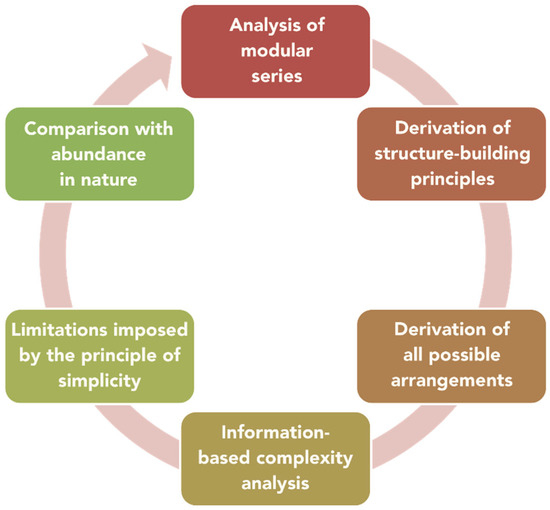 Analysis of modular series

Derivation of structure-building principles

Derivation of all possible arrangements

Information-based complexity analysis

Limitations imposed by the principle of simplicity

Comparison with abundance in nature